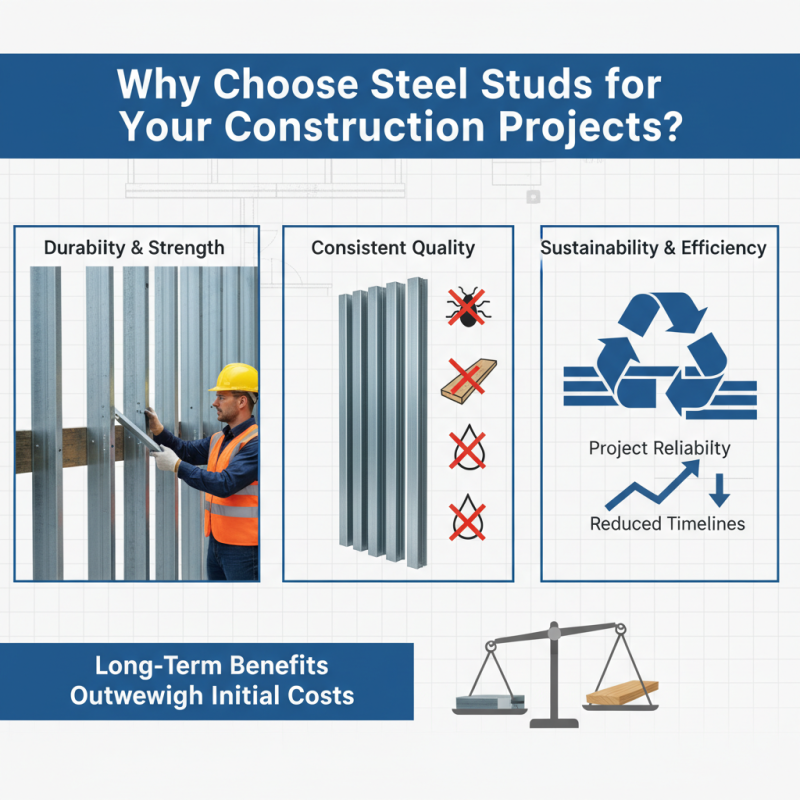 Why Choose Steel Studs for Your Construction Projects?

Durabiity & Strength

Consistent Quality

Sustainability & Efficiency

Project Reliabilty

Reduced Timelines

Long-Term Benefits Outwewigh Initial Costs